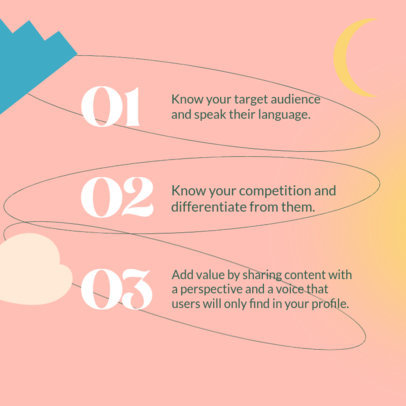 01

Know your target audience and speak their language.

02

Know your competition and differentiate from them.

03

Add value by sharing content with a perspective and a voice that users will only find in your profile.